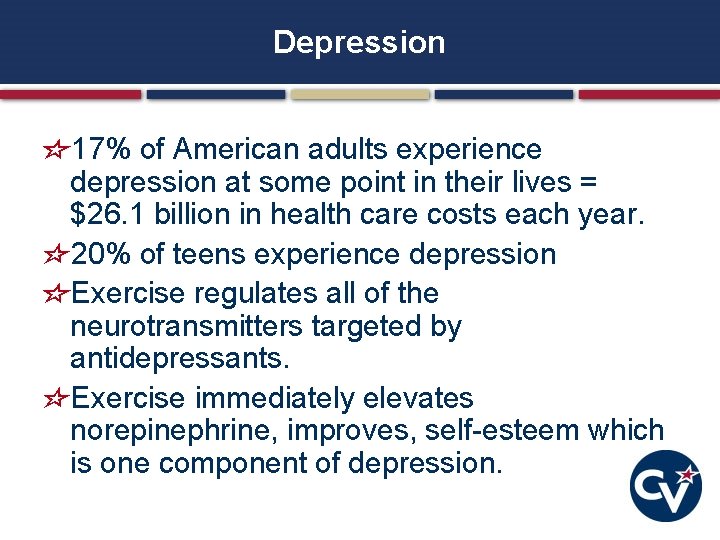 Depression

17% of American adults experience depression at some point in their lives = \$26.1 billion in health care costs each year.

20% of teens experience depression

Exercise regulates all of the neurotransmitters targeted by antidepressants.

Exercise immediately elevates norepinephrine, improves, self-esteem which is one component of depression.

CV